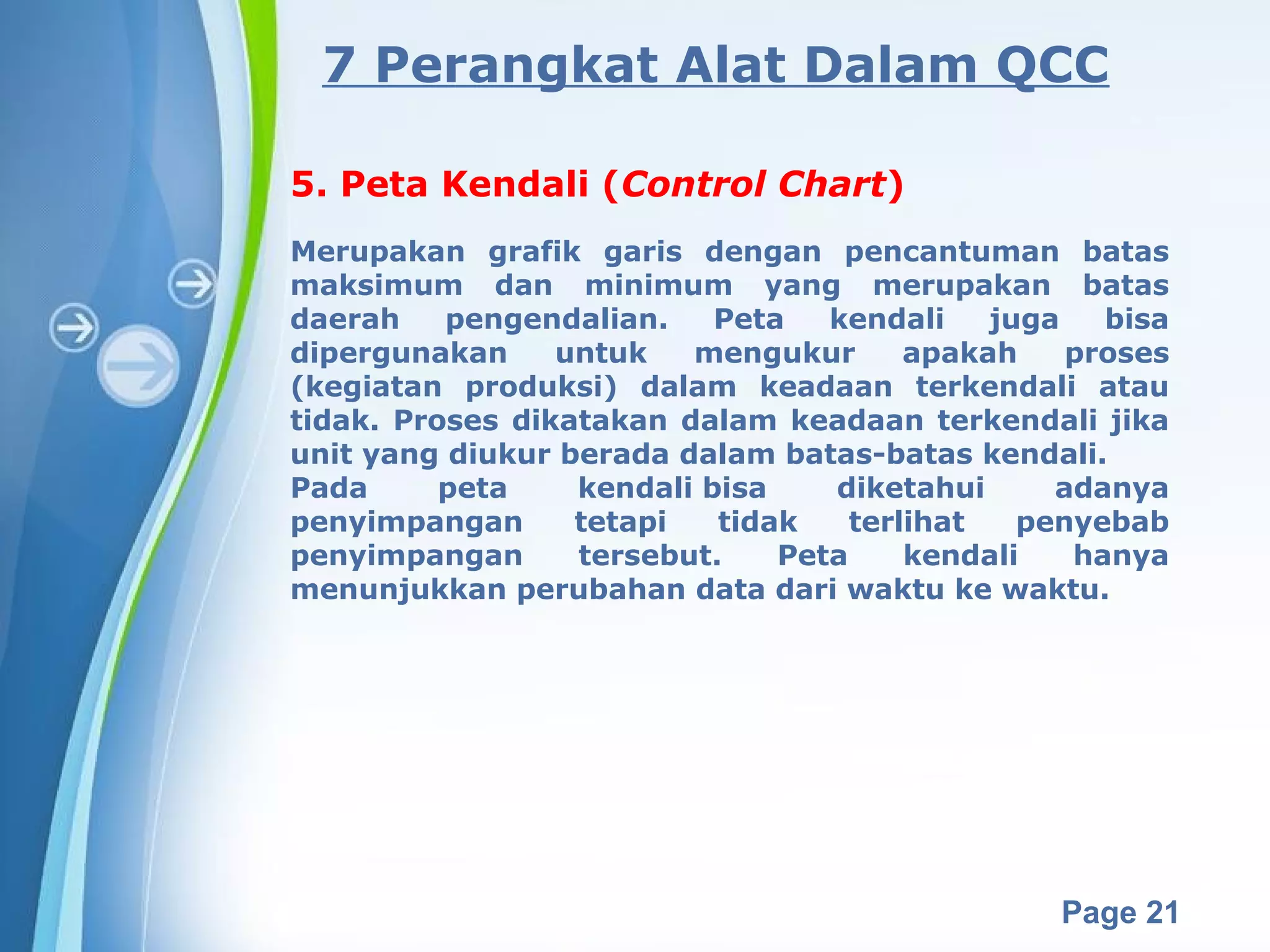 7 Perangkat Alat Dalam QCC

5. Peta Kendali (Control Chart)

Merupakan grafik garis dengan pencantuman batas maksimum dan minimum yang merupakan batas daerah pengendalian. Peta kendali juga bisa dipergunakan untuk mengukur apakah proses (kegiatan produksi) dalam keadaan terkendali atau tidak. Proses dikatakan dalam keadaan terkendali jika unit yang diukur berada dalam batas-batas kendali.
Pada peta kendali bisa diketahui adanya penyimpangan tetapi tidak terlihat penyebab penyimpangan tersebut. Peta kendali hanya menunjukkan perubahan data dari waktu ke waktu.

Page 21